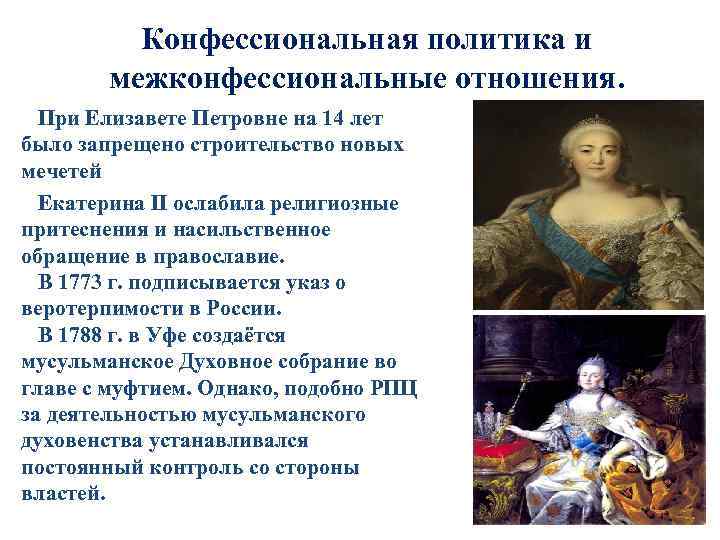 Конфессиональная политика и межконфессиональные отношения.

При Елизавете Петровне на 14 лет было запрещено строительство новых мечетей

Екатерина II ослабила религиозные притеснения и насильственное обращение в православие.

В 1773 г. подписывается указ о веротерпимости в России.

В 1788 г. в Уфе создаётся мусульманское Духовное собрание во главе с муфтием. Однако, подобно РПЦ за деятельностью мусульманского духовенства устанавливался постоянный контроль со стороны властей.